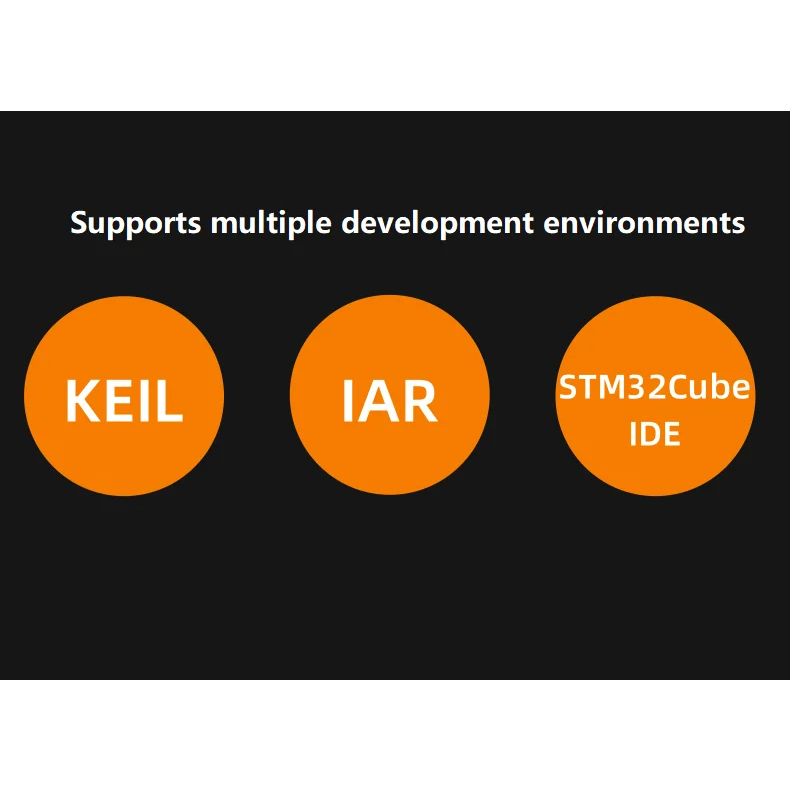 Supports multiple development environments

KEIL

IAR

STM32Cube IDE